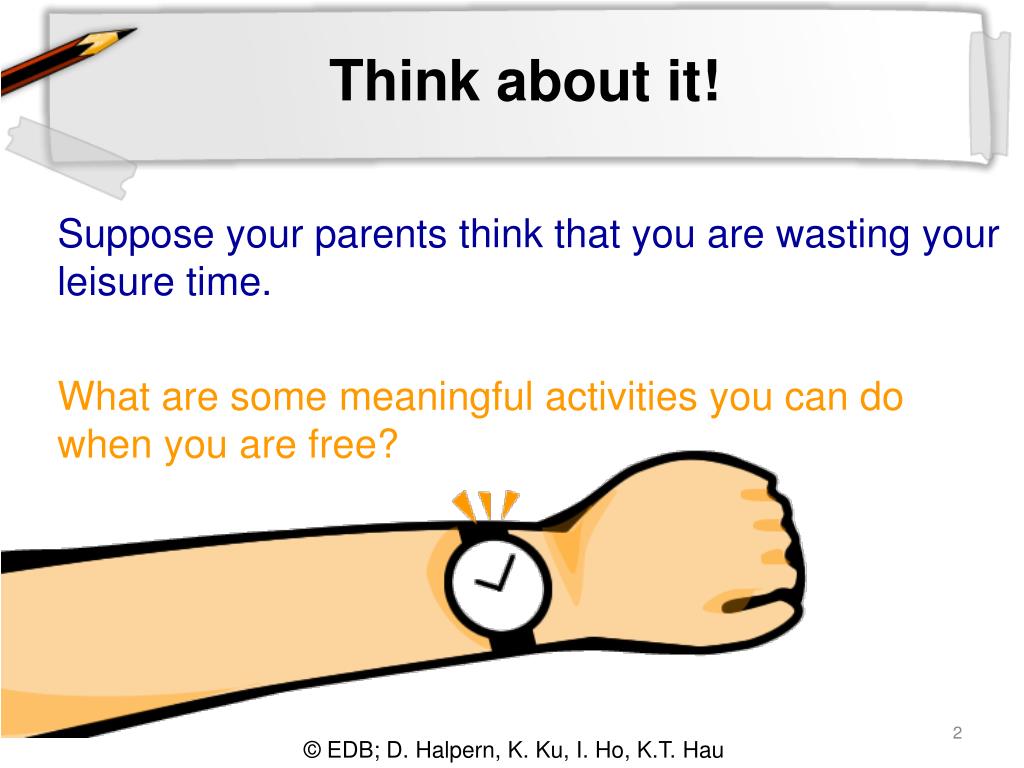 Think about it!

Suppose your parents think that you are wasting your leisure time.

What are some meaningful activities you can do when you are free?

2

© EDB; D. Halpern, K. Ku, I. Ho, K.T. Hau